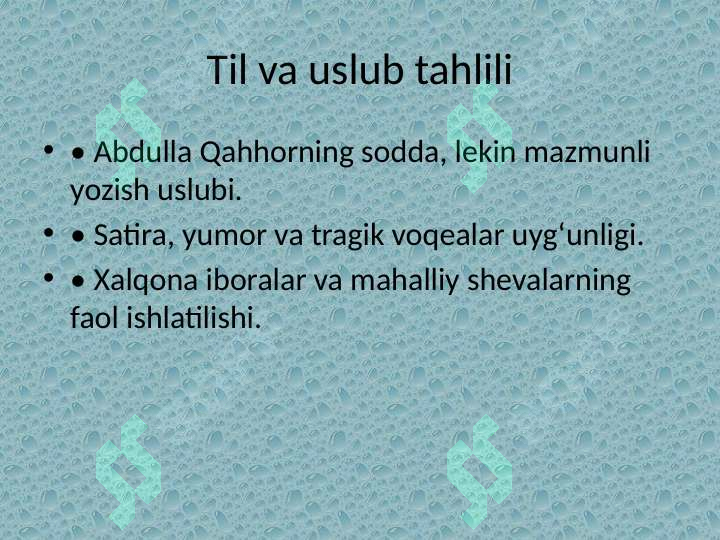 Til va uslub tahlili

• • Abdulla Qahhorning sodda, lekin mazmunli yozish uslubi.

• • Satira, yumor va tragik voqealar uyg‘unligi.

• • Xalqona iboralar va mahalliy shevalarning faol ishlatilishi.